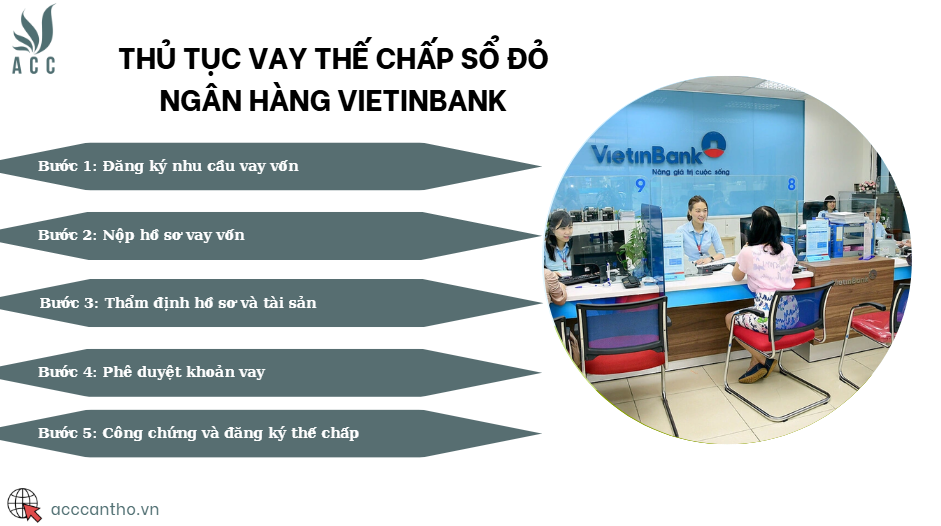 ACC

THỦ TỤC VAY THẾ CHẤP SỔ ĐỎ NGÂN HÀNG VIETINBANK

Bước 1: Đăng ký nhu cầu vay vốn

Bước 2: Nộp hồ sơ vay vốn

Bước 3: Thẩm định hồ sơ và tài sản

Bước 4: Phê duyệt khoản vay

Bước 5: Công chứng và đăng ký thế chấp

VietinBank
Nâng giá trị cuộc sống

9

8

acccantho.vn